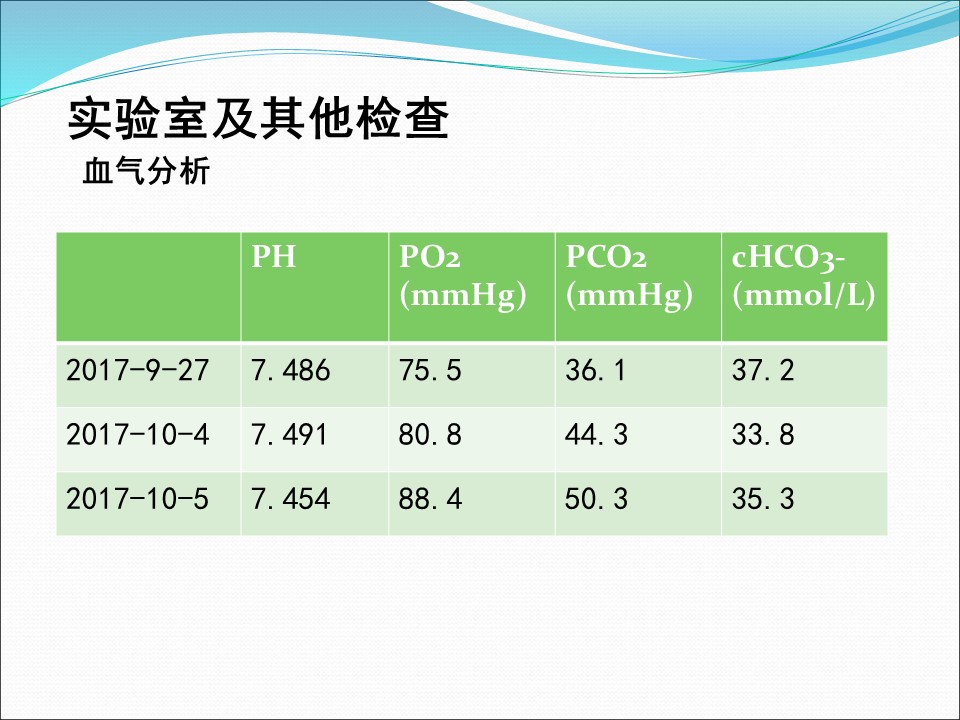 实验室及其他检查

血气分析

| | PH | PO2 (mmHg) | PCO2 (mmHg) | cHCO3- (mmol/L) |
|---|---|---|---|---|
| 2017-9-27 | 7.486 | 75.5 | 36.1 | 37.2 |
| 2017-10-4 | 7.491 | 80.8 | 44.3 | 33.8 |
| 2017-10-5 | 7.454 | 88.4 | 50.3 | 35.3 |